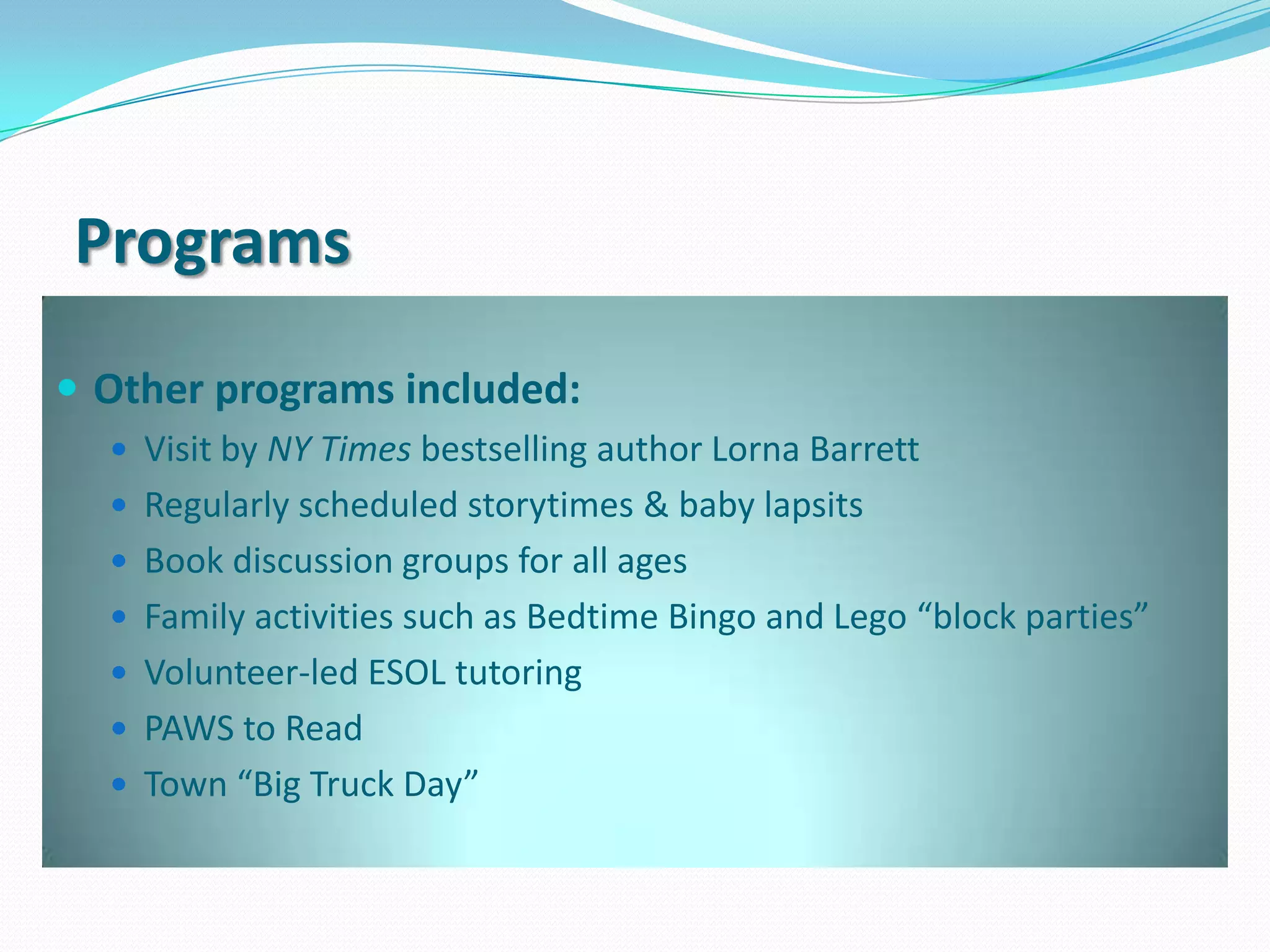 Programs

- Other programs included:
  - Visit by NY Times bestselling author Lorna Barrett
  - Regularly scheduled storytimes & baby lapsits
  - Book discussion groups for all ages
  - Family activities such as Bedtime Bingo and Lego “block parties”
  - Volunteer-led ESOL tutoring
  - PAWS to Read
  - Town “Big Truck Day”